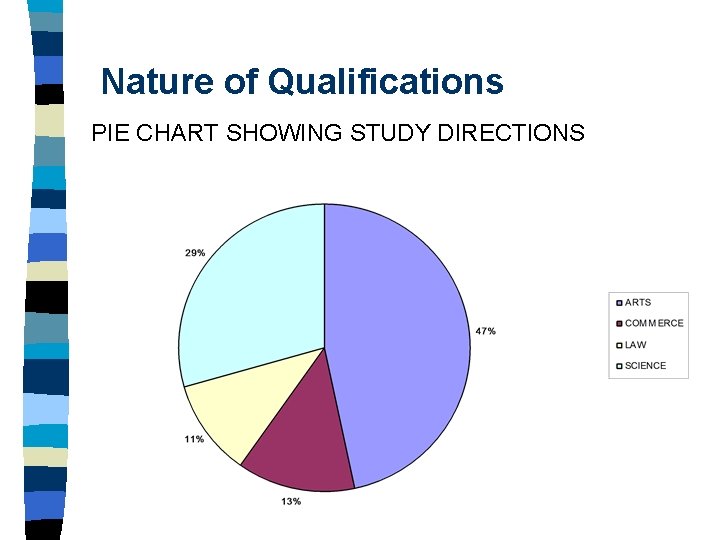 Nature of Qualifications

PIE CHART SHOWING STUDY DIRECTIONS

29%

47%

11%

13%

ARTS
COMMERCE
LAW
SCIENCE